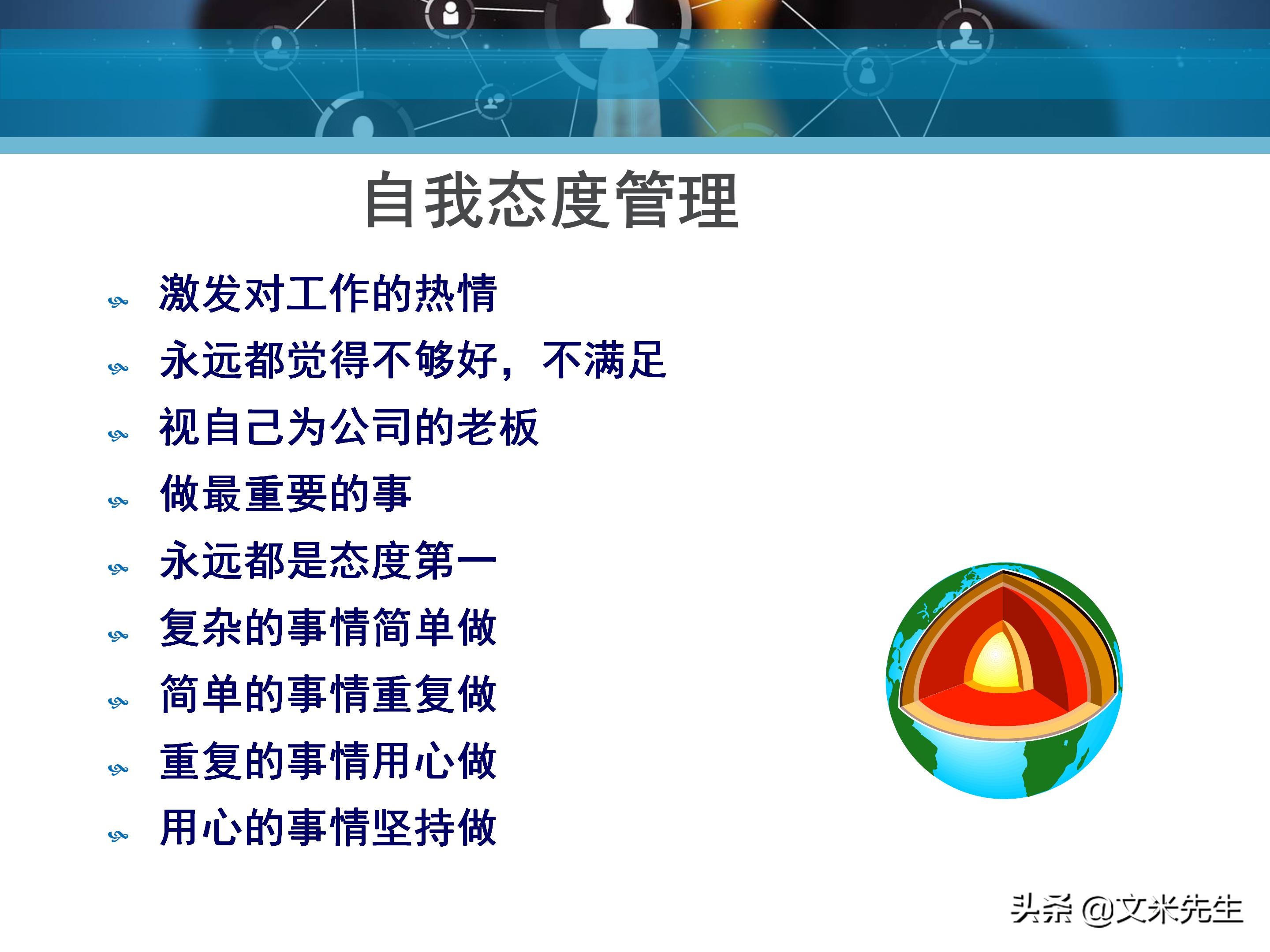 自我态度管理

激发对工作的热情

永远都觉得不够好，不满足

视自己为公司的老板

做最重要的事

永远都是态度第一

复杂的事情简单做

简单的事情重复做

重复的事情用心做

用心的事情坚持做

头条 @文米先生